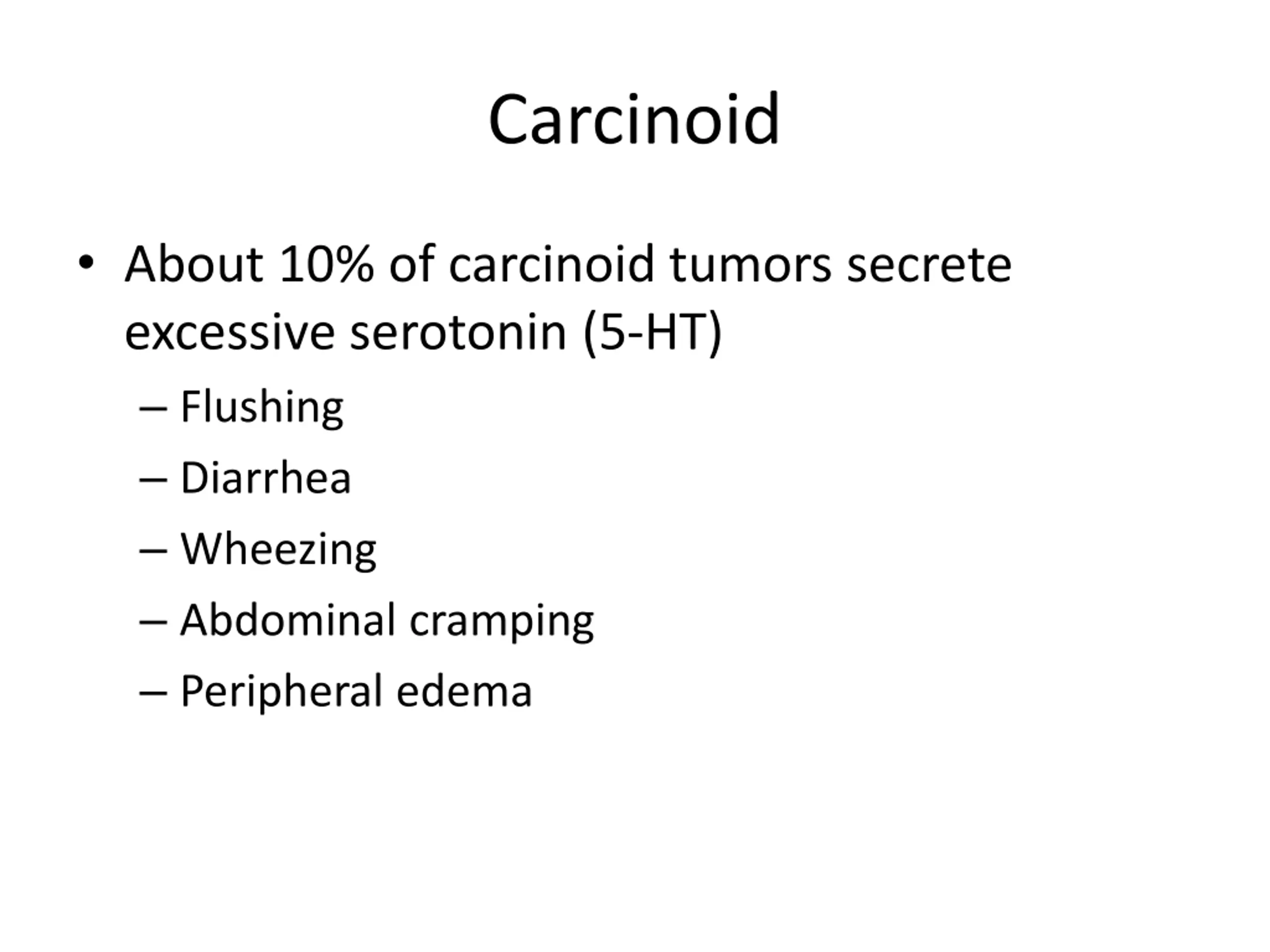 Carcinoid

• About 10% of carcinoid tumors secrete excessive serotonin (5-HT)
  – Flushing
  – Diarrhea
  – Wheezing
  – Abdominal cramping
  – Peripheral edema